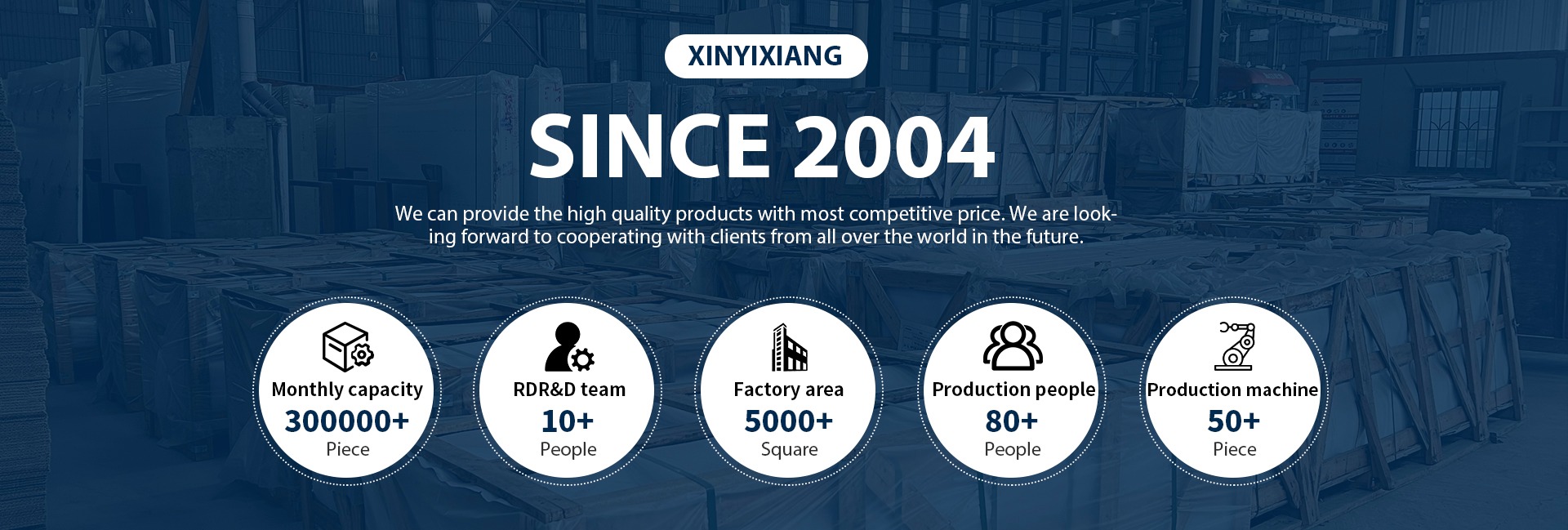 XINYIXIANG

SINCE 2004

We can provide the high quality products with most competitive price. We are looking forward to cooperating with clients from all over the world in the future.

Monthly capacity
300000+
Piece

RDR&D team
10+
People

Factory area
5000+
Square

Production people
80+
People

Production machine
50+
Piece